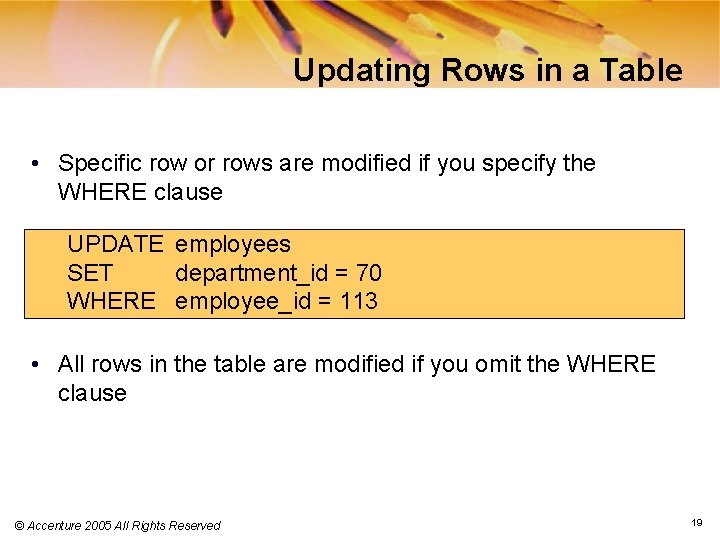 Updating Rows in a Table

• Specific row or rows are modified if you specify the WHERE clause

UPDATE employees
SET department_id = 70
WHERE employee_id = 113

• All rows in the table are modified if you omit the WHERE clause

© Accenture 2005 All Rights Reserved

19